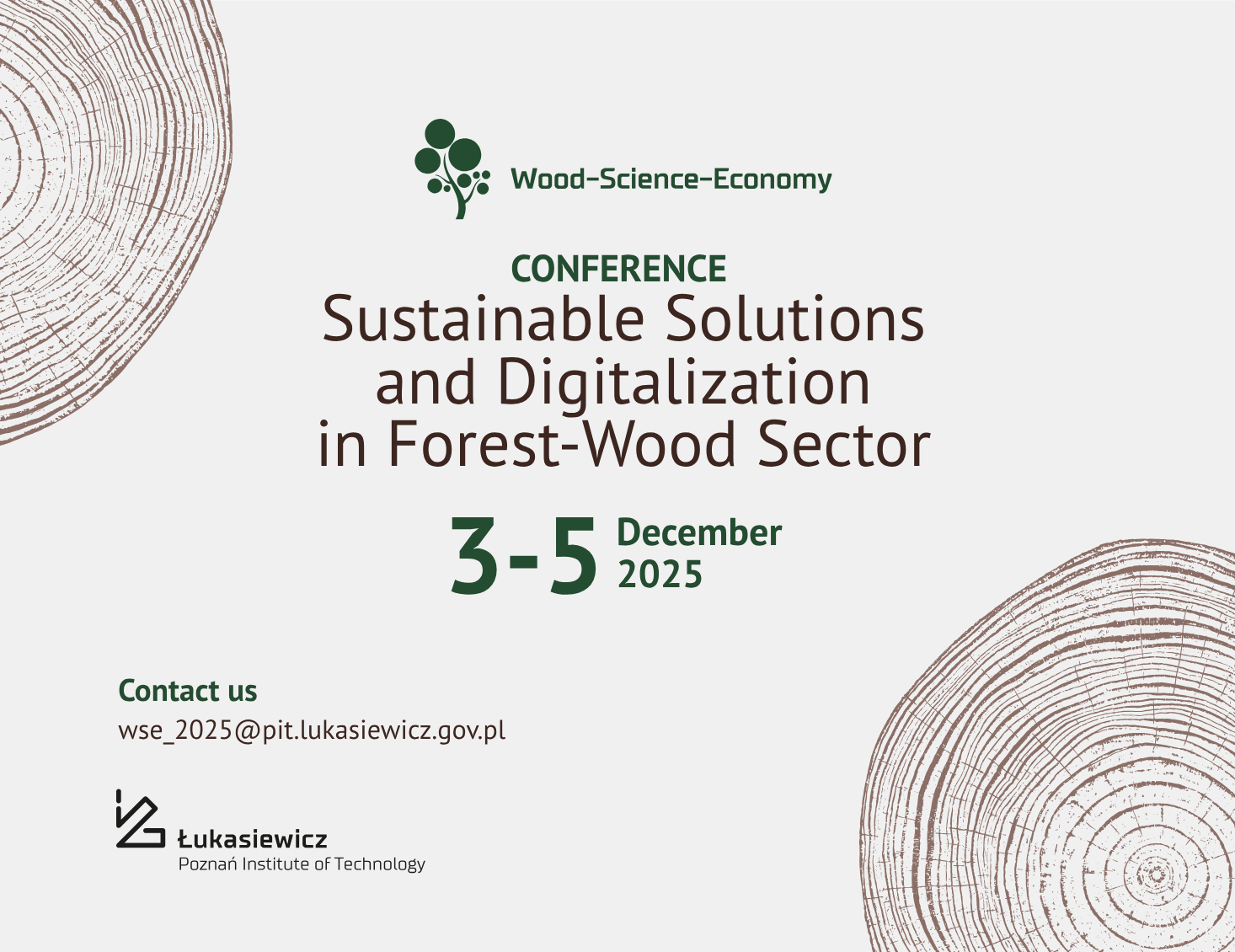 Wood–Science–Economy

CONFERENCE
Sustainable Solutions and Digitalization in Forest-Wood Sector

3-5 December 2025

Contact us
wse_2025@pit.lukasiewicz.gov.pl

Łukasiewicz
Poznań Institute of Technology